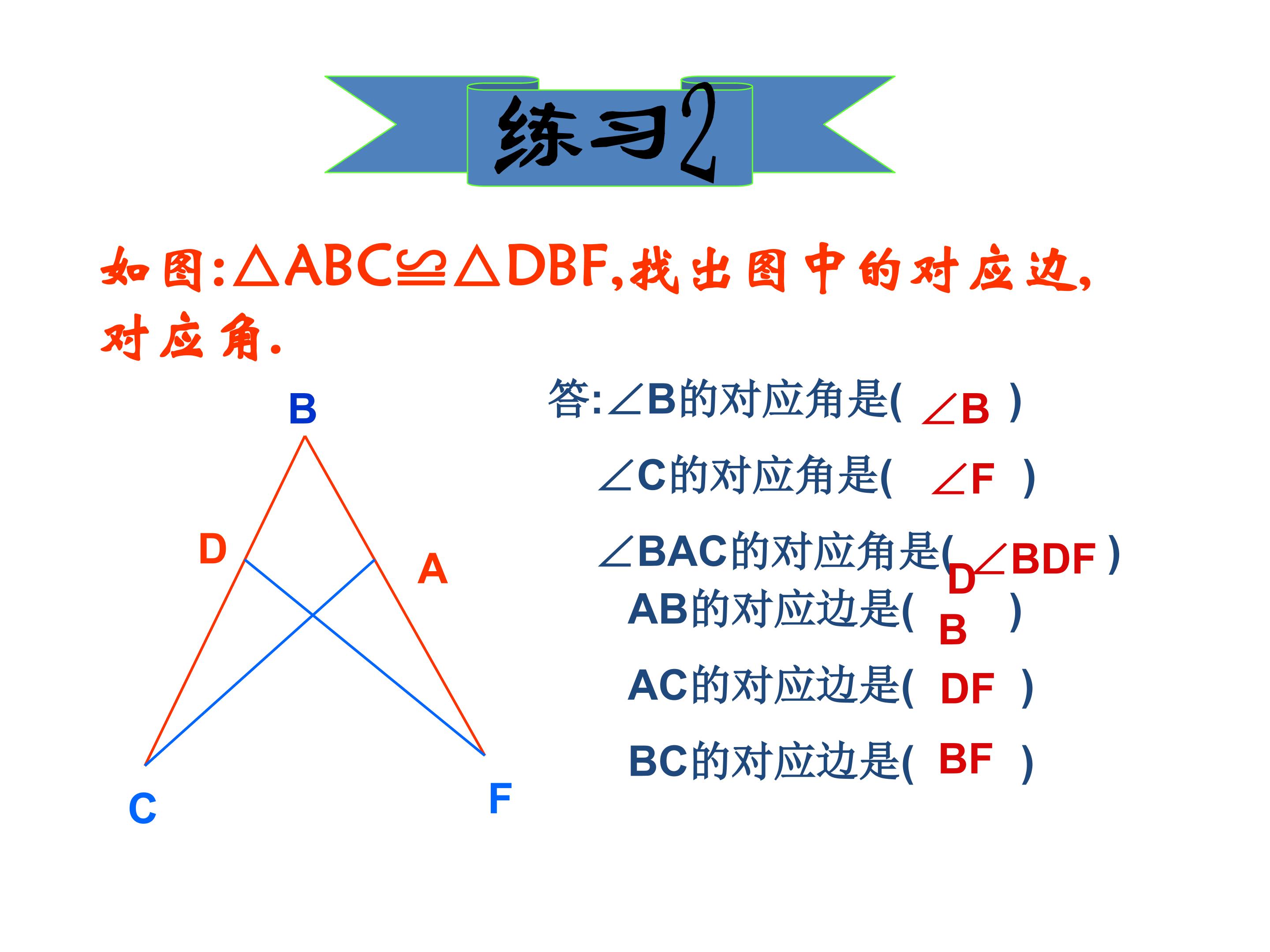 练习2

如图:$\triangle ABC \cong \triangle DBF$,找出图中的对应边,对应角.

B
D
A
C
F

答:$\angle B$的对应角是( $\angle B$ )

$\angle C$的对应角是( $\angle F$ )

$\angle BAC$的对应角是( $\angle BDF$ )

AB的对应边是( DB )

AC的对应边是( DF )

BC的对应边是( BF )